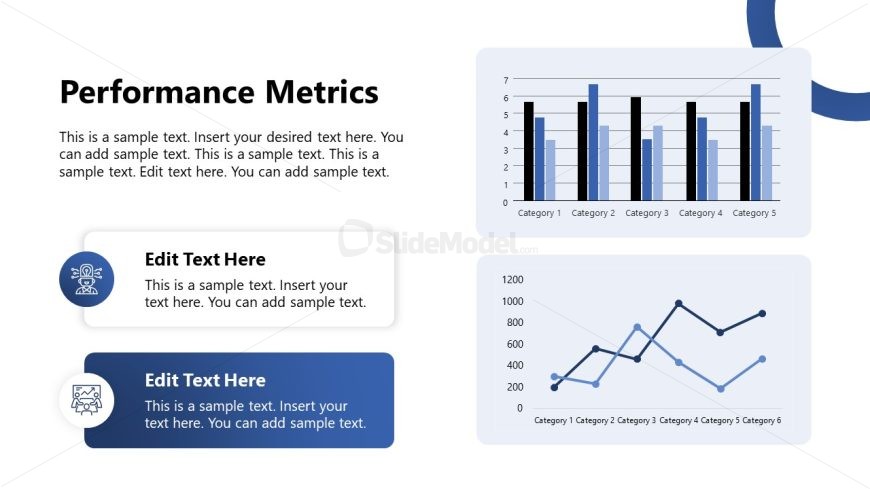 Performance Metrics

This is a sample text. Insert your desired text here. You can add sample text. This is a sample text. This is a sample text. Edit text here. You can add sample text.

Edit Text Here

This is a sample text. Insert your text here. You can add sample text.

Edit Text Here

This is a sample text. Insert your text here. You can add sample text.

7
6
5
4
3
2
1
0
Category 1 Category 2 Category 3 Category 4 Category 5

SlideModel.com

1200
1000
800
600
400
200
0
Category 1 Category 2 Category 3 Category 4 Category 5 Category 6